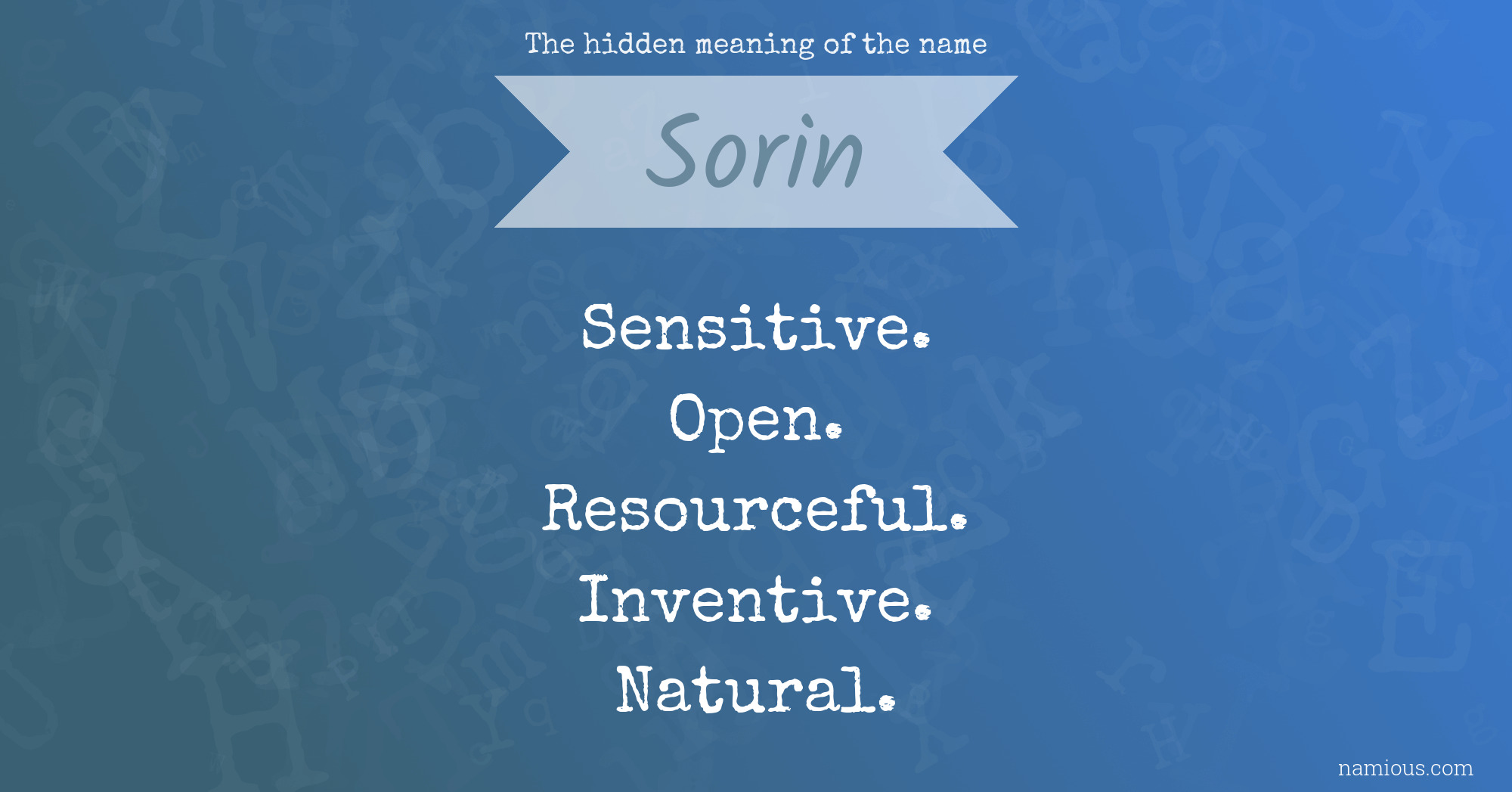 The hidden meaning of the name

Sorin

Sensitive.
Open.
Resourceful.
Inventive.
Natural.

namious.com